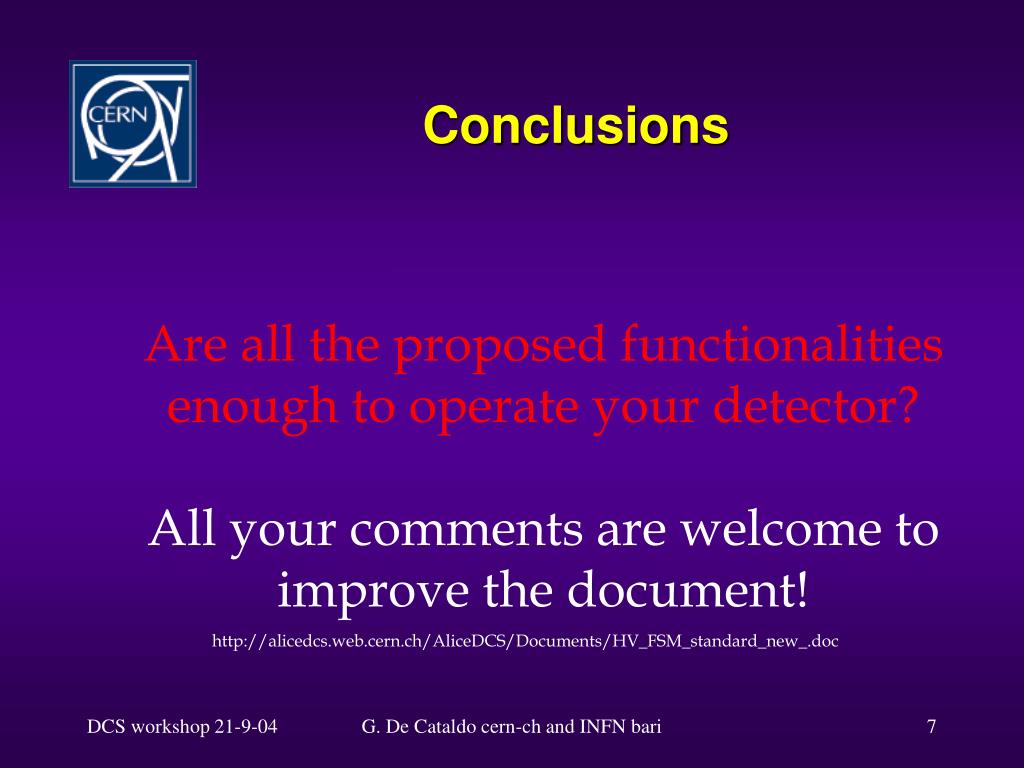 CERN

Conclusions

Are all the proposed functionalities enough to operate your detector?

All your comments are welcome to improve the document!

http://alicedcs.web.cern.ch/AliceDCS/Documents/HV_FSM_standard_new_.doc

DCS workshop 21-9-04

G. De Cataldo cern-ch and INFN bari

7